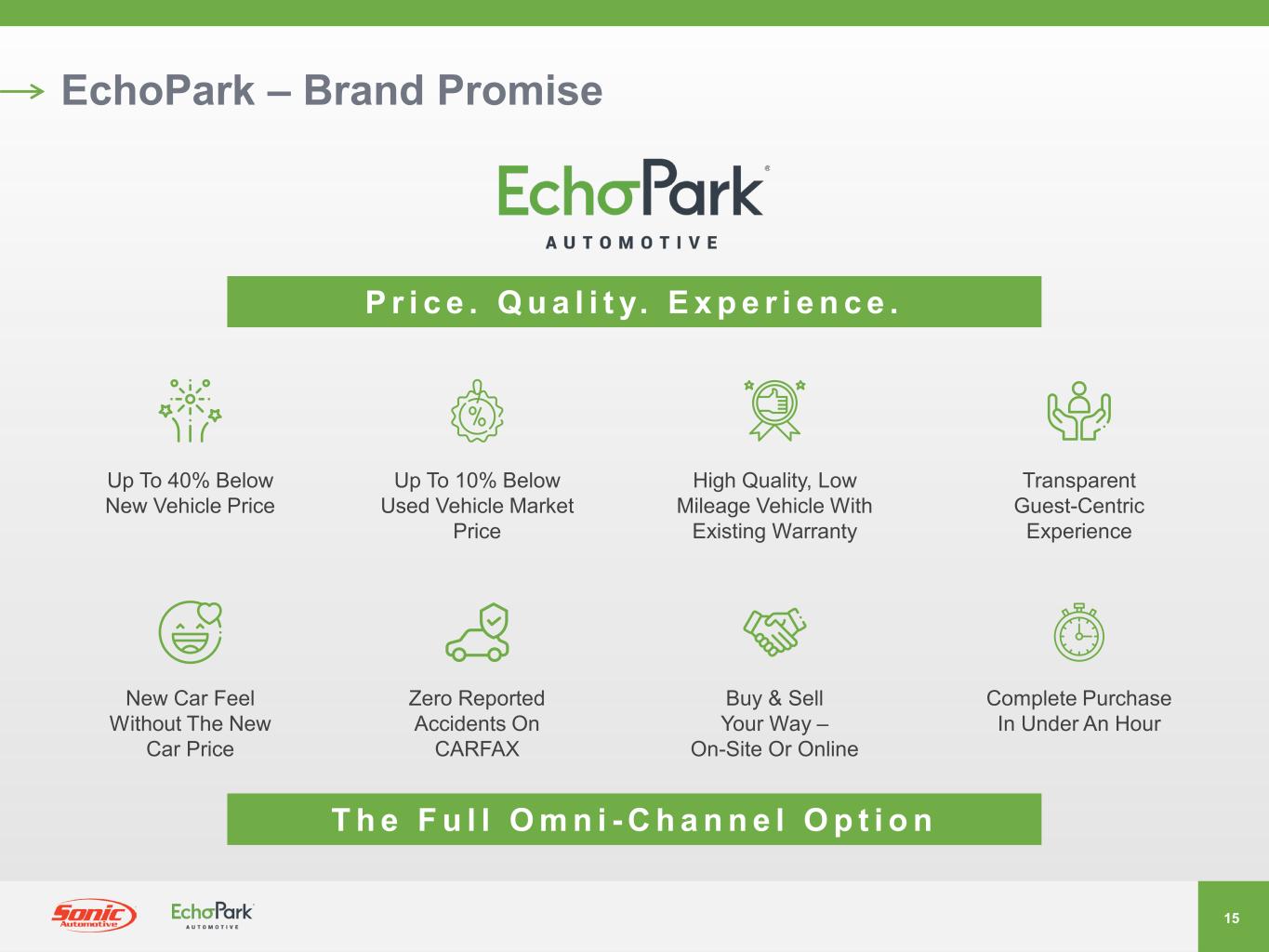 EchoPark – Brand Promise

EchoPark
AUTOMOTIVE

Price. Quality. Experience.

Up To 40% Below New Vehicle Price

Up To 10% Below Used Vehicle Market Price

High Quality, Low Mileage Vehicle With Existing Warranty

Transparent Guest-Centric Experience

New Car Feel Without The New Car Price

Zero Reported Accidents On CARFAX

Buy & Sell Your Way – On-Site Or Online

Complete Purchase In Under An Hour

The Full Omni-Channel Option

Sonic Automotive

EchoPark AUTOMOTIVE

15